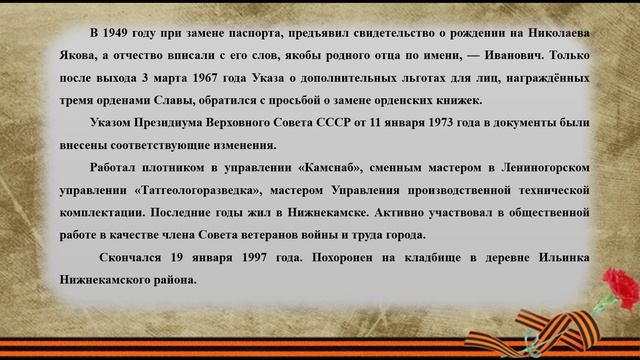 В 1949 году при замене паспорта, предъявил свидетельство о рождении на Николаева Якова, а отчество вписали с его слов, якобы родного отца по имени, — Иванович. Только после выхода 3 марта 1967 года Указа о дополнительных льготах для лиц, награждённых тремя орденами Славы, обратился с просьбой о замене орденских книжек.

Указом Президиума Верховного Совета СССР от 11 января 1973 года в документы были внесены соответствующие изменения.

Работал плотником в управлении «Камснаб», сменным мастером в Лениногорском управлении «Татгеологоразведка», мастером Управления производственной технической комплектации. Последние годы жил в Нижнекамске. Активно участвовал в общественной работе в качестве члена Совета ветеранов войны и труда города.

Скончался 19 января 1997 года. Похоронен на кладбище в деревне Ильинка Нижнекамского района.